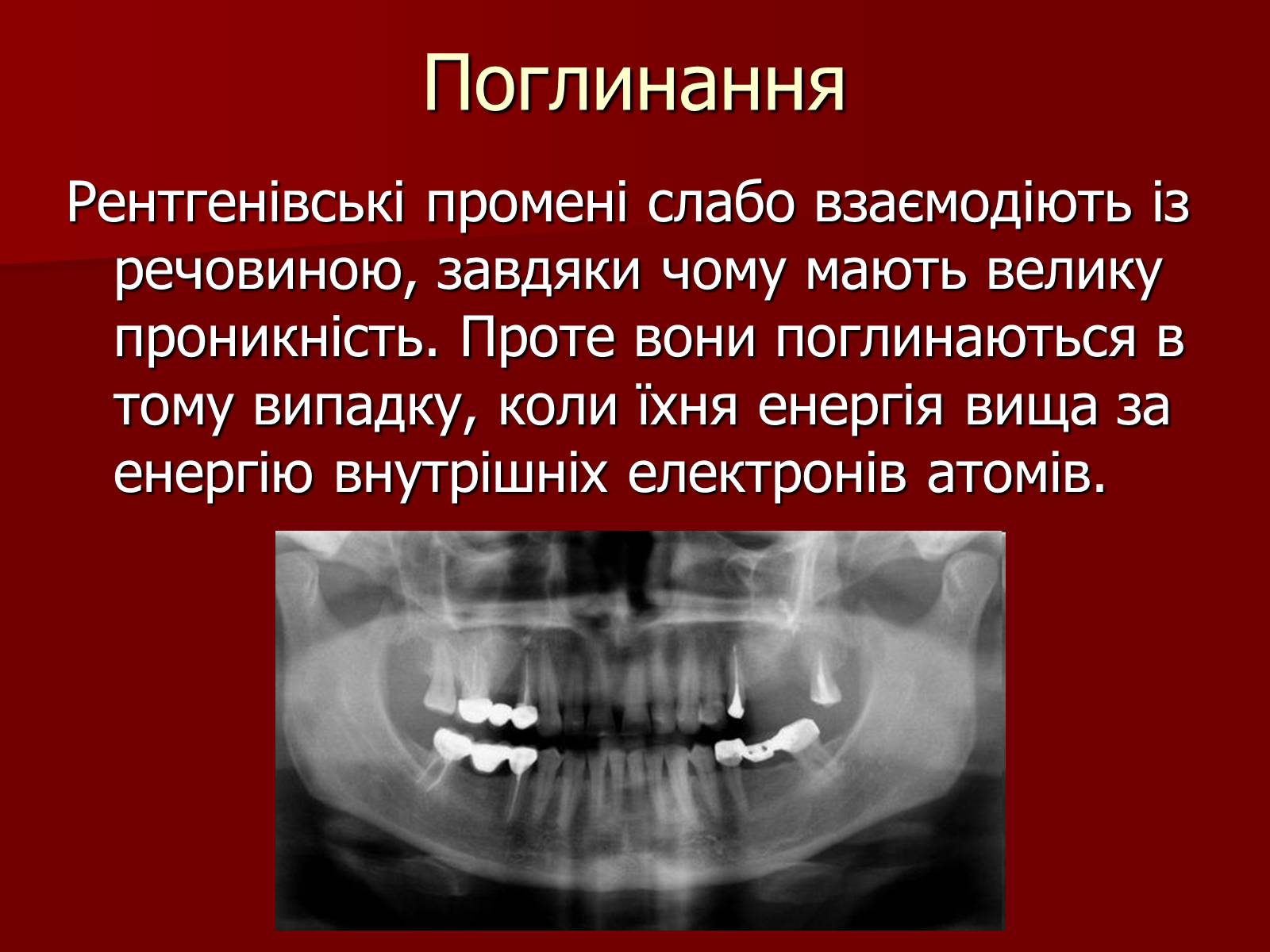 Поглинання

Рентгенівські промені слабо взаємодіють із речовиною, завдяки чому мають велику проникність. Проте вони поглинаються в тому випадку, коли їхня енергія вища за енергію внутрішніх електронів атомів.